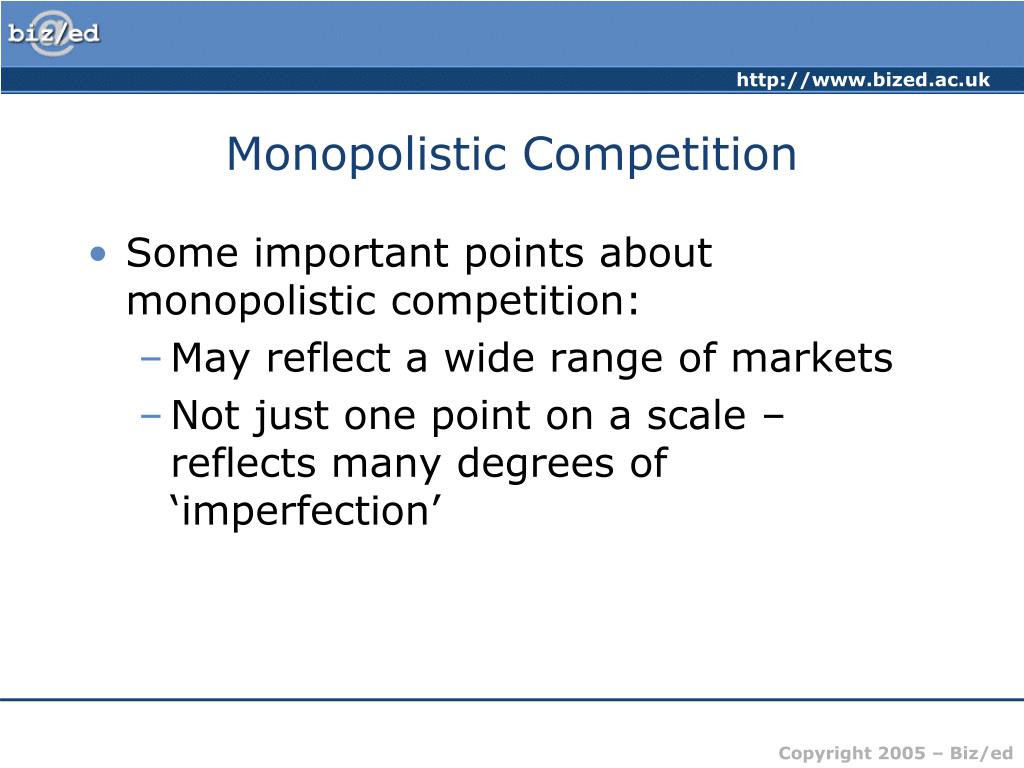 biz/ed

http://www.bized.ac.uk

Monopolistic Competition

• Some important points about monopolistic competition:
– May reflect a wide range of markets
– Not just one point on a scale – reflects many degrees of ‘imperfection’

Copyright 2005 – Biz/ed